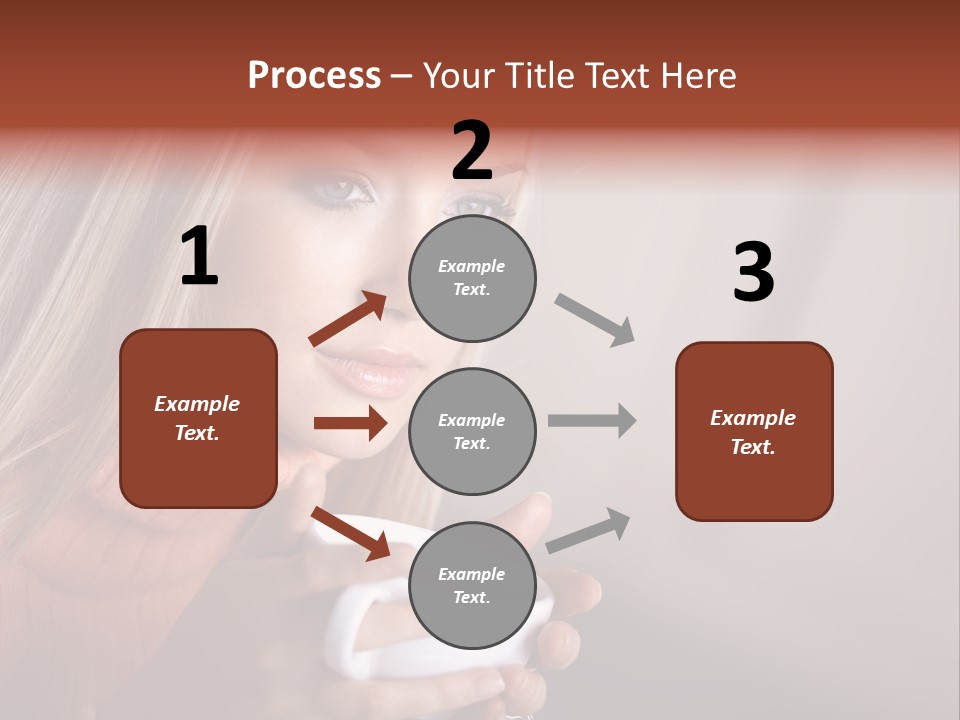 Process – Your Title Text Here

1

Example Text.

2

Example Text.

Example Text.

Example Text.

3

Example Text.